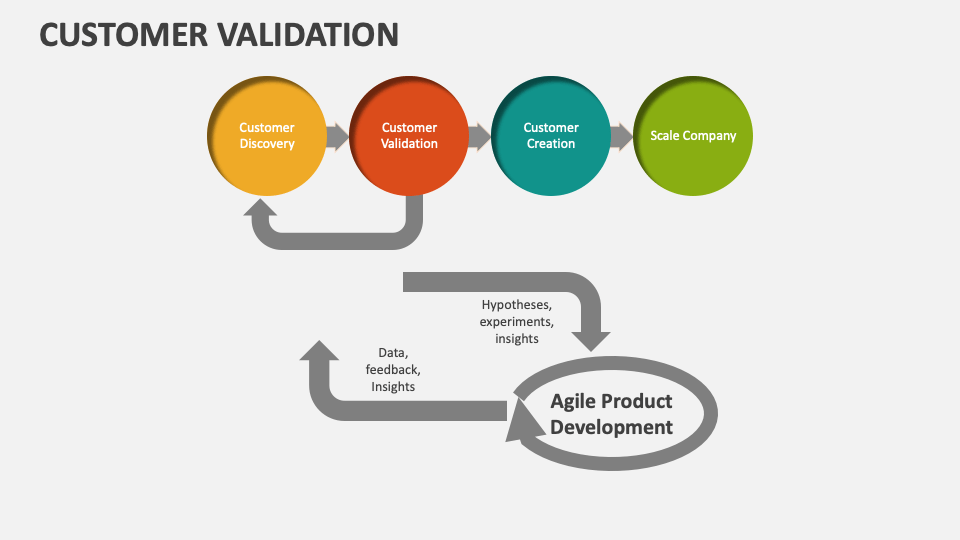 CUSTOMER VALIDATION

Customer Discovery

Customer Validation

Customer Creation

Scale Company

Hypotheses, experiments, insights

Data, feedback, Insights

Agile Product Development